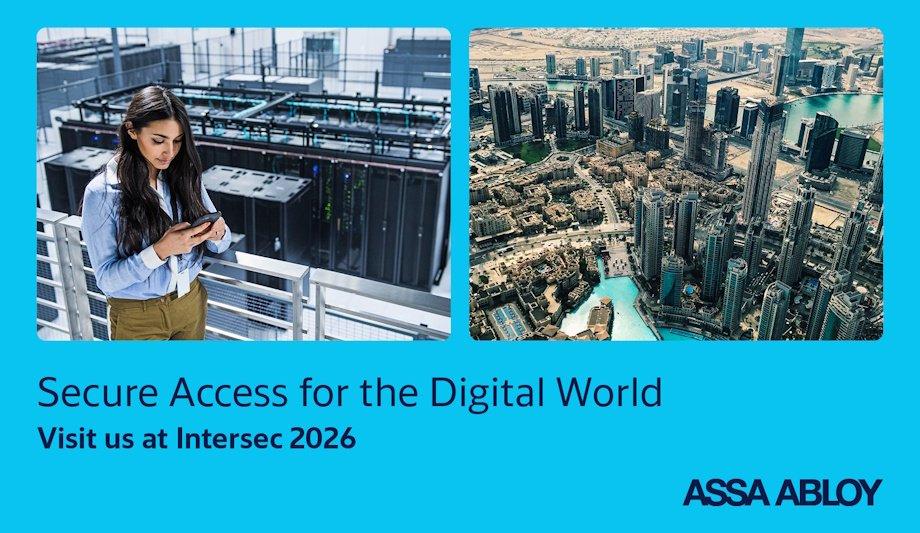 Secure Access for the Digital World
Visit us at Intersec 2026

ASSA ABLOY